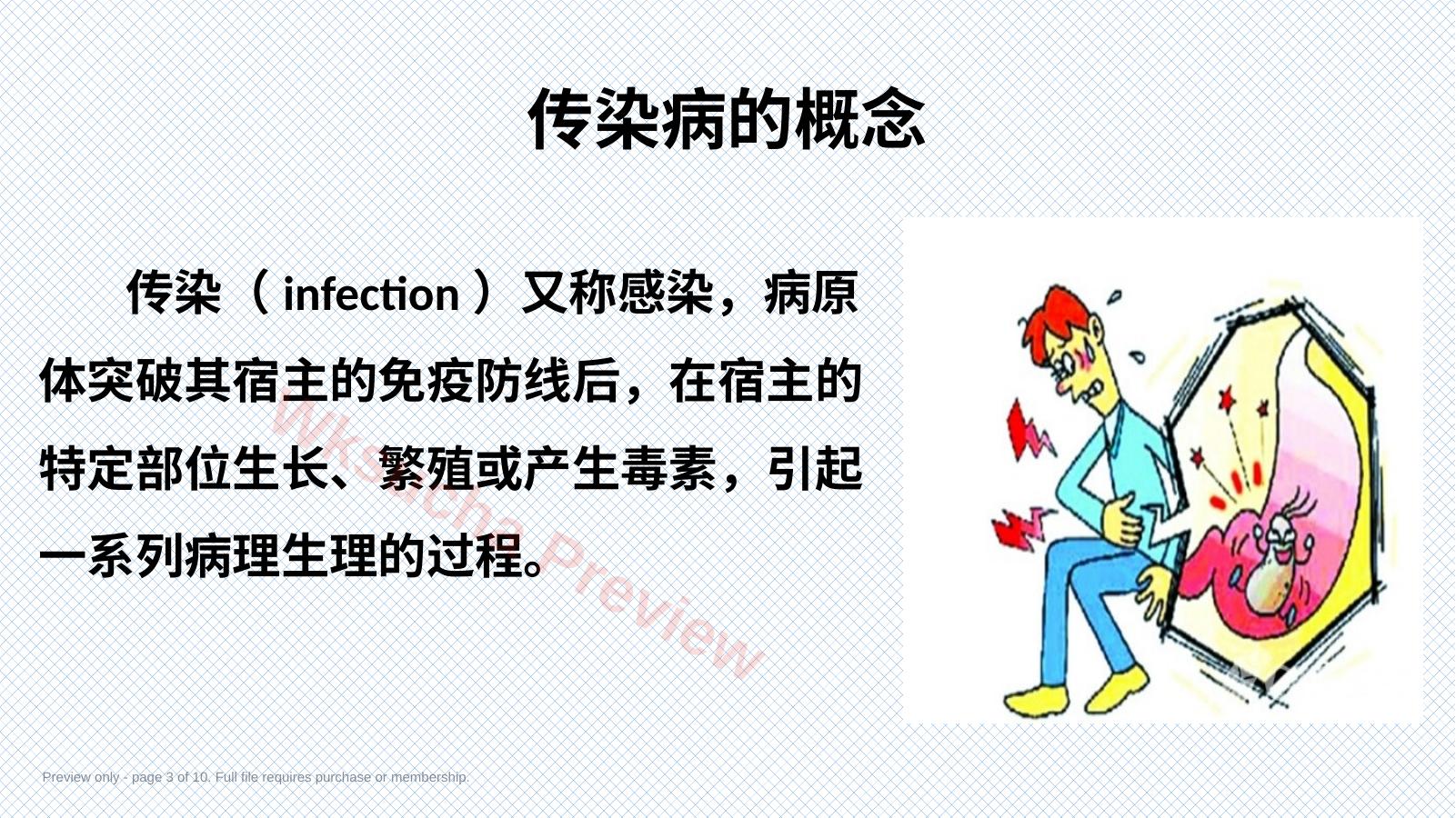 传染病的概念

传染（infection）又称感染，病原体突破其宿主的免疫防线后，在宿主的特定部位生长、繁殖或产生毒素，引起一系列病理生理的过程。

Wksacha Preview

Preview only - page 3 of 10. Full file requires purchase or membership.